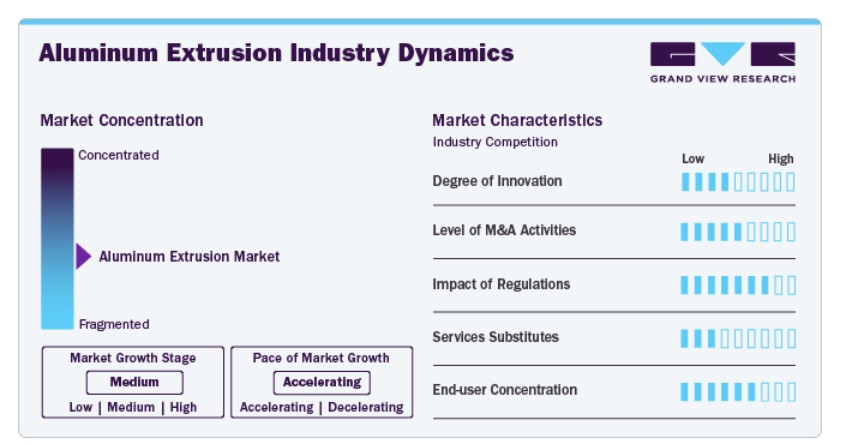 Aluminum Extrusion Industry Dynamics

GRAND VIEW RESEARCH

Market Concentration

Concentrated

Aluminum Extrusion Market

Fragmented

Market Growth Stage
Medium
Low | Medium | High

Pace of Market Growth
Accelerating
Accelerating | Decelerating

Market Characteristics
Industry Competition

Low High

Degree of Innovation

Level of M&A Activities

Impact of Regulations

Services Substitutes

End-user Concentration